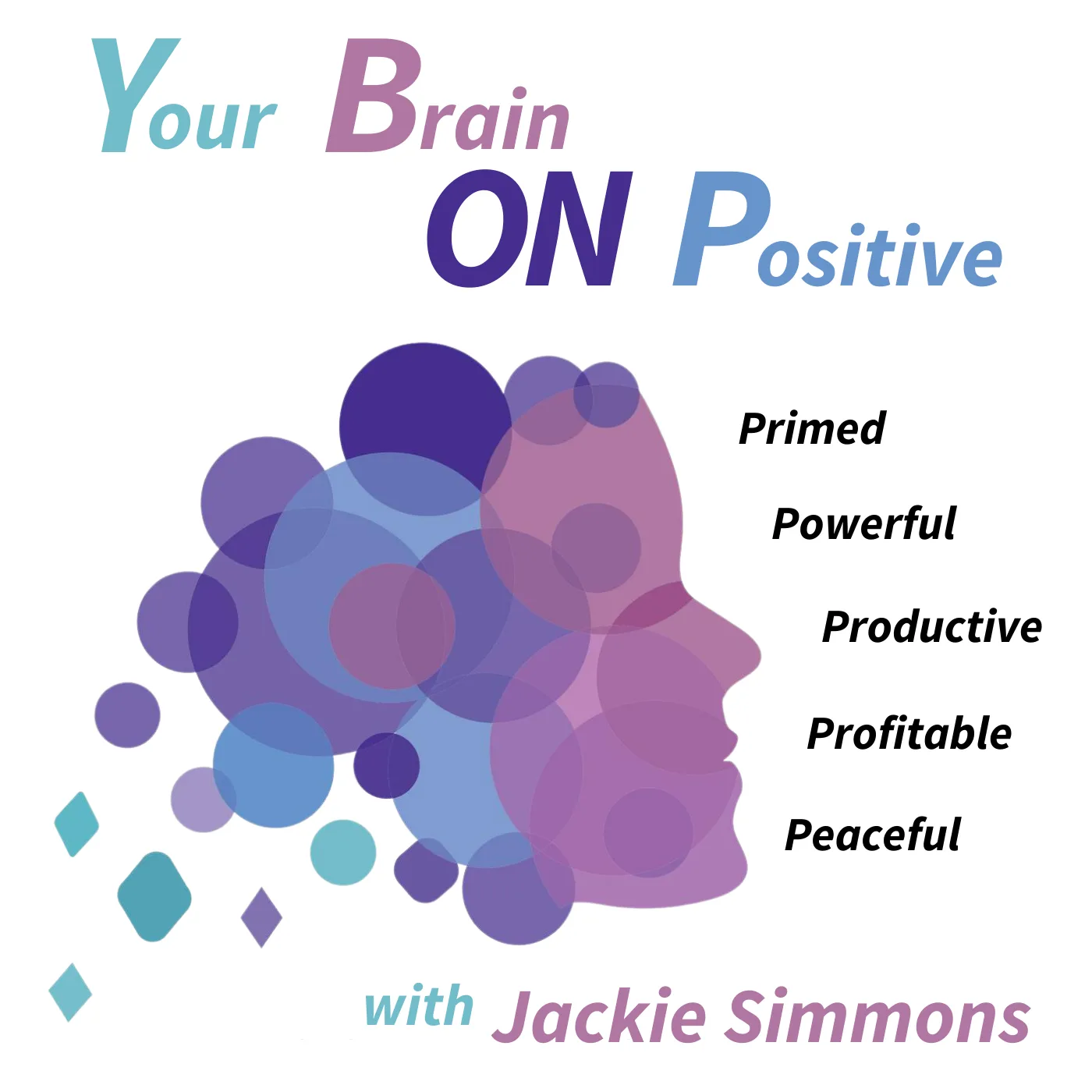 Your Brain
ON Positive

Primed

Powerful

Productive

Profitable

Peaceful

with Jackie Simmons